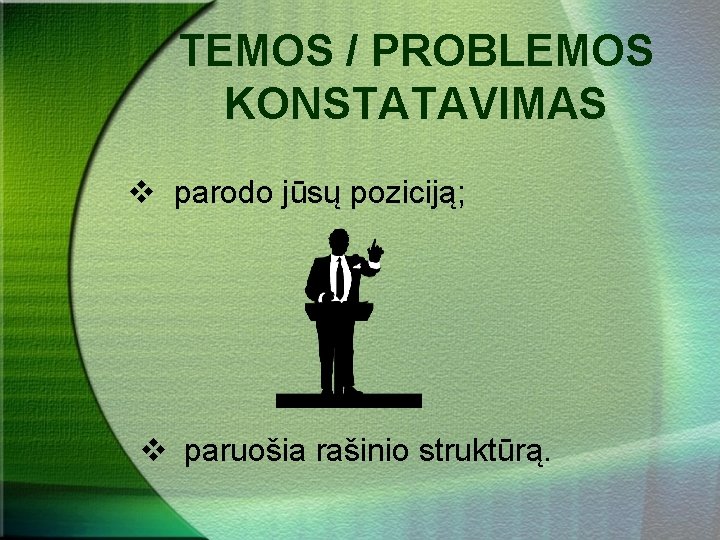 TEMOS / PROBLEMOS KONSTATAVIMAS

❖ parodo jūsų poziciją;

❖ paruošia rašinio struktūrą.